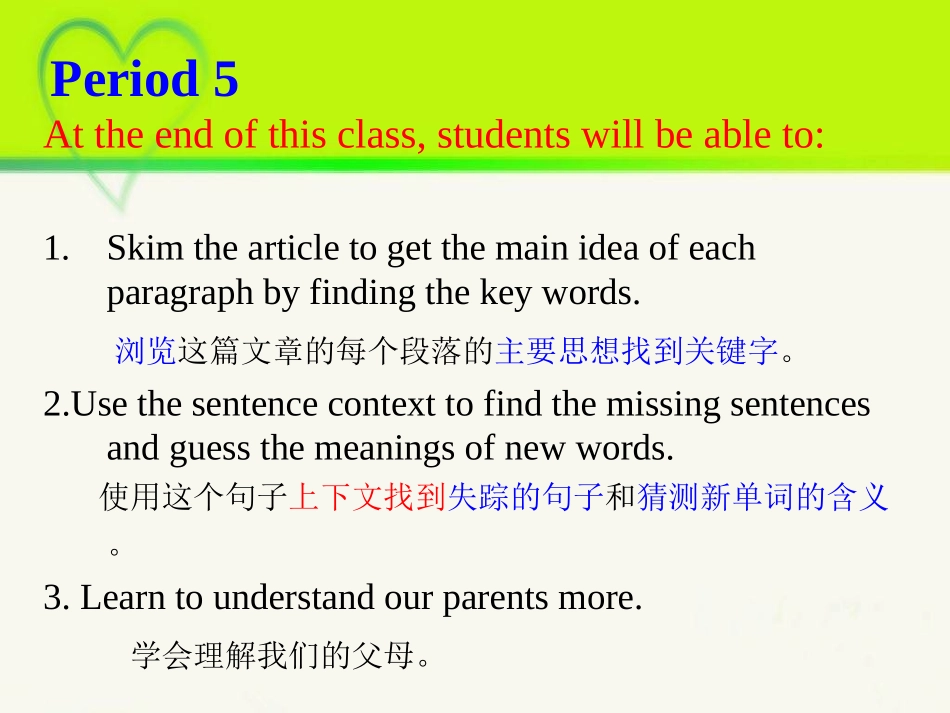 Period 5
At the end of this class, students will be able to:

1. Skim the article to get the main idea of each paragraph by finding the key words.

浏览这篇文章的每个段落的主要思想找到关键字。

2.Use the sentence context to find the missing sentences and guess the meanings of new words.

使用这个句子上下文找到失踪的句子和猜测新单词的含义。

3. Learn to understand our parents more.

学会理解我们的父母。